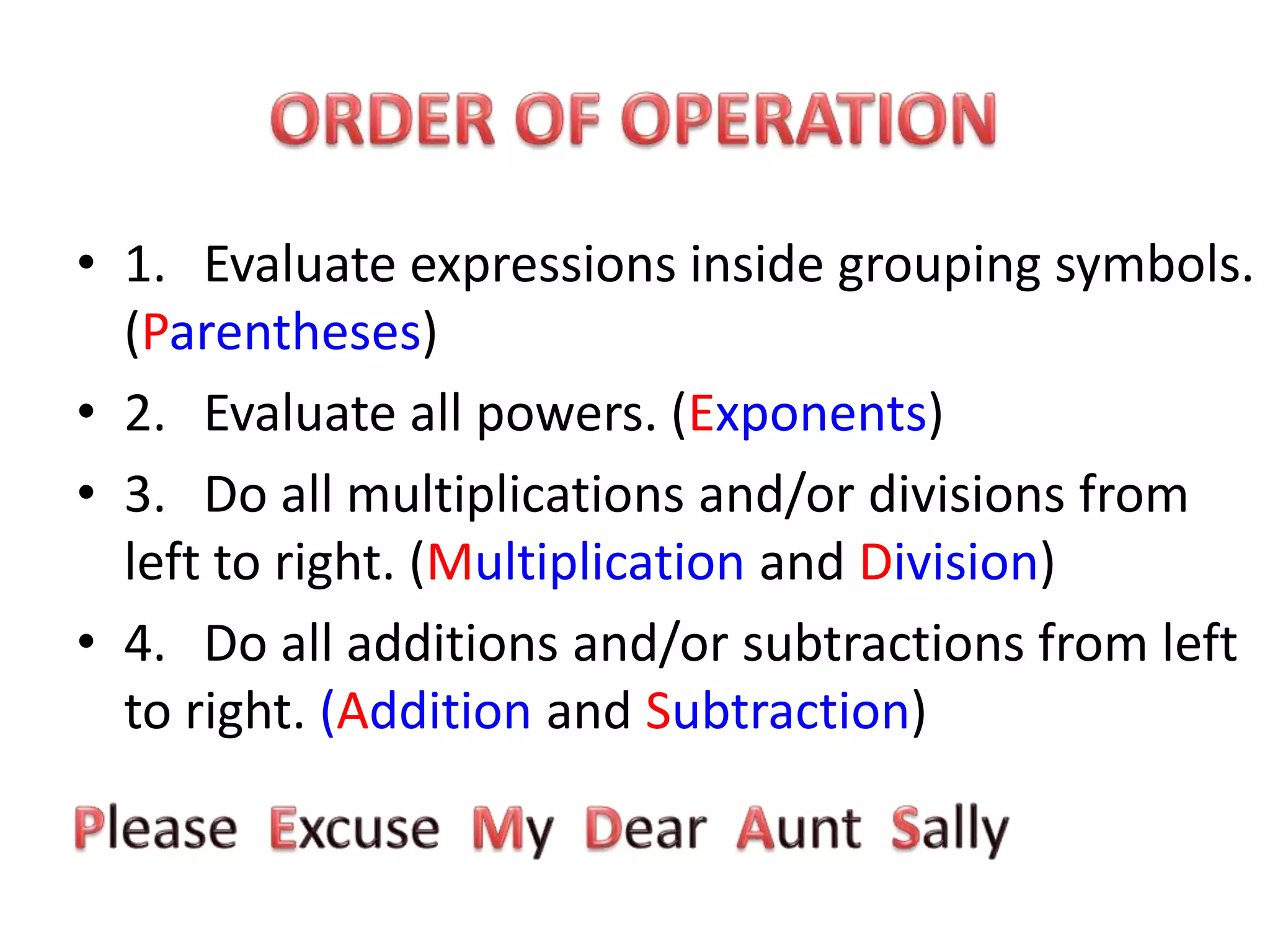 ORDER OF OPERATION

• 1. Evaluate expressions inside grouping symbols. (Parentheses)

• 2. Evaluate all powers. (Exponents)

• 3. Do all multiplications and/or divisions from left to right. (Multiplication and Division)

• 4. Do all additions and/or subtractions from left to right. (Addition and Subtraction)

Please Excuse My Dear Aunt Sally